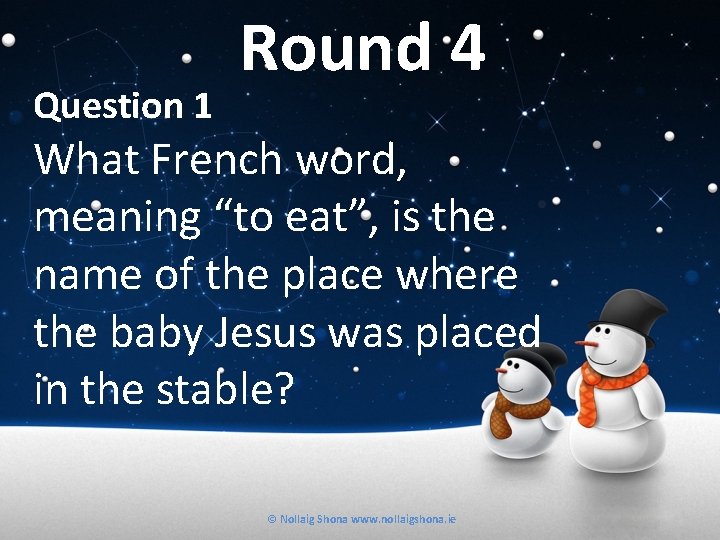 Round 4

Question 1

What French word, meaning “to eat”, is the name of the place where the baby Jesus was placed in the stable?

© Nollaig Shona www.nollaigshona.ie